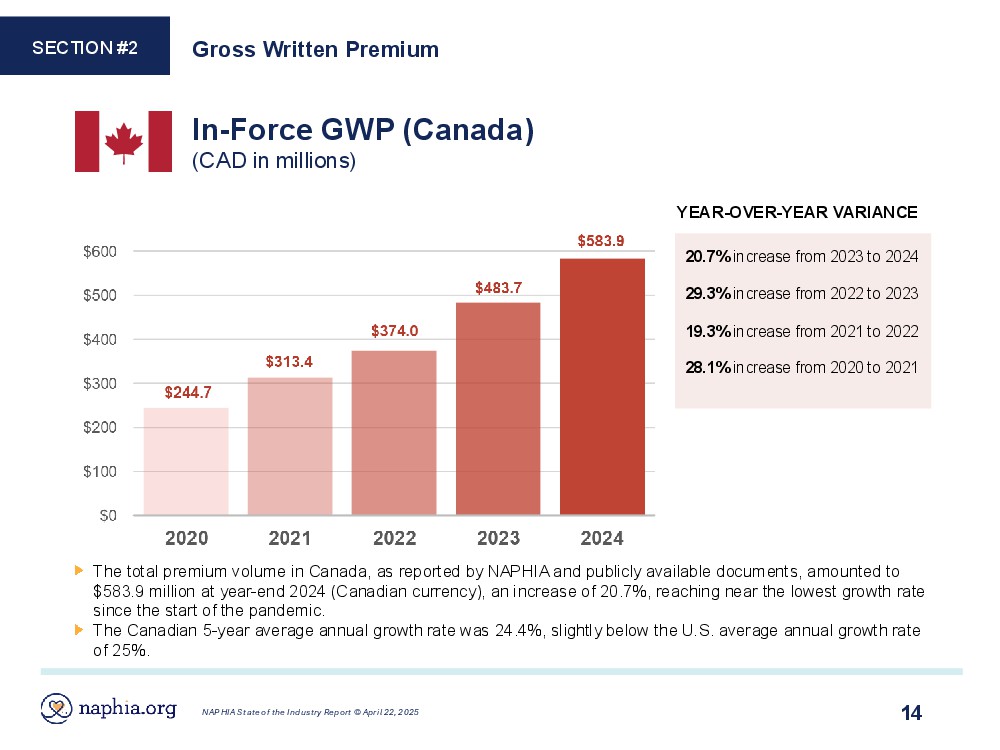 SECTION #2

Gross Written Premium

In-Force GWP (Canada)
(CAD in millions)

YEAR-OVER-YEAR VARIANCE

20.7% increase from 2023 to 2024

29.3% increase from 2022 to 2023

19.3% increase from 2021 to 2022

28.1% increase from 2020 to 2021

$600
$500
$400
$300
$200
$100
$0

$244.7
$313.4
$374.0
$483.7
$583.9

2020
2021
2022
2023
2024

The total premium volume in Canada, as reported by NAPHIA and publicly available documents, amounted to $583.9 million at year-end 2024 (Canadian currency), an increase of 20.7%, reaching near the lowest growth rate since the start of the pandemic.

The Canadian 5-year average annual growth rate was 24.4%, slightly below the U.S. average annual growth rate of 25%.

naphia.org

NAPHIA State of the Industry Report © April 22, 2025

14